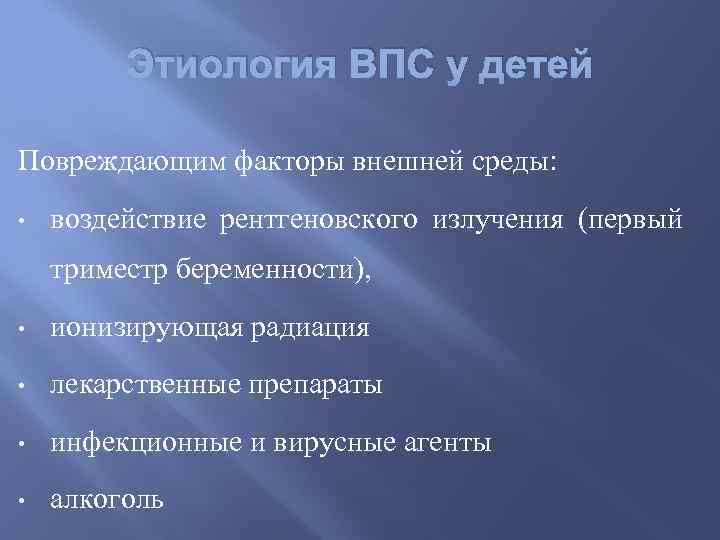 Этиология ВПС у детей

Повреждающим факторы внешней среды:

• воздействие рентгеновского излучения (первый триместр беременности),

• ионизирующая радиация

• лекарственные препараты

• инфекционные и вирусные агенты

• алкоголь